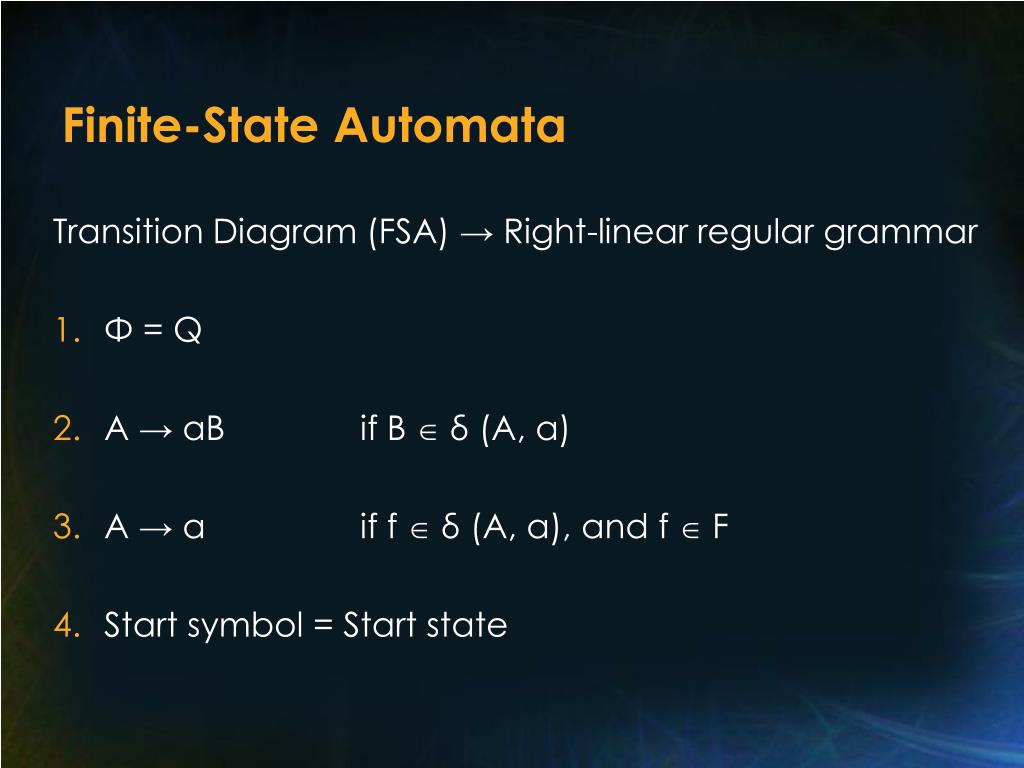 Finite-State Automata

Transition Diagram (FSA) → Right-linear regular grammar

1. $\Phi = Q$

2. $A \rightarrow aB$ if $B \in \delta(A, a)$

3. $A \rightarrow a$ if $f \in \delta(A, a)$, and $f \in F$

4. Start symbol = Start state